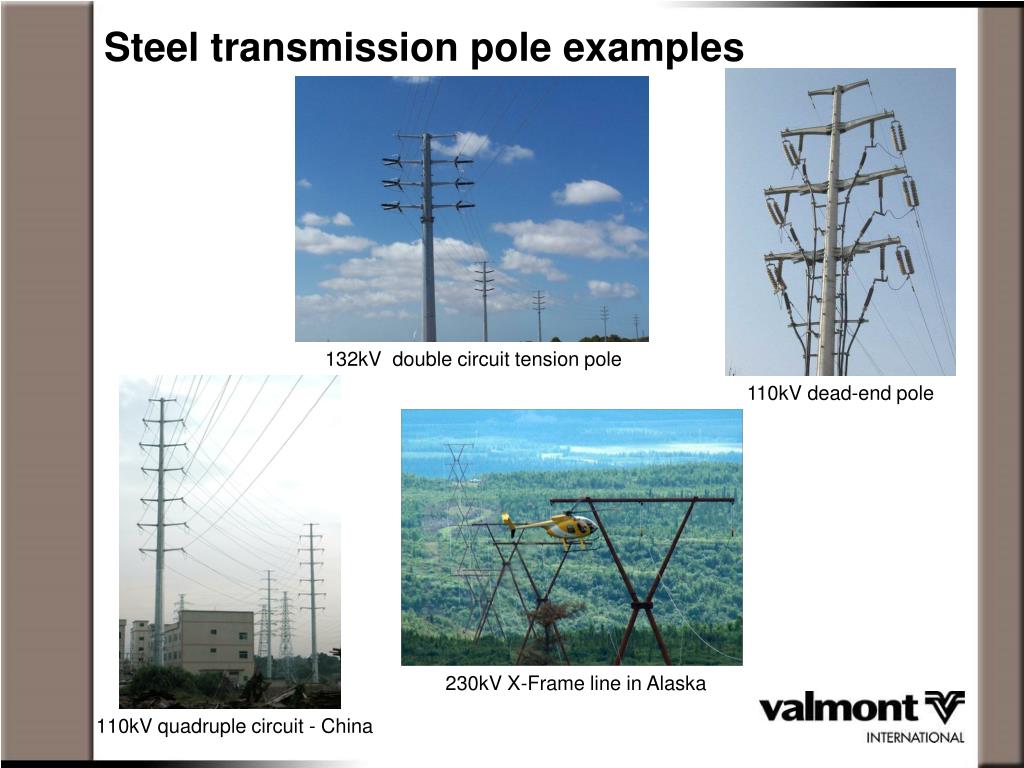 Steel transmission pole examples

132kV double circuit tension pole

110kV dead-end pole

230kV X-Frame line in Alaska

110kV quadruple circuit - China

valmont
INTERNATIONAL